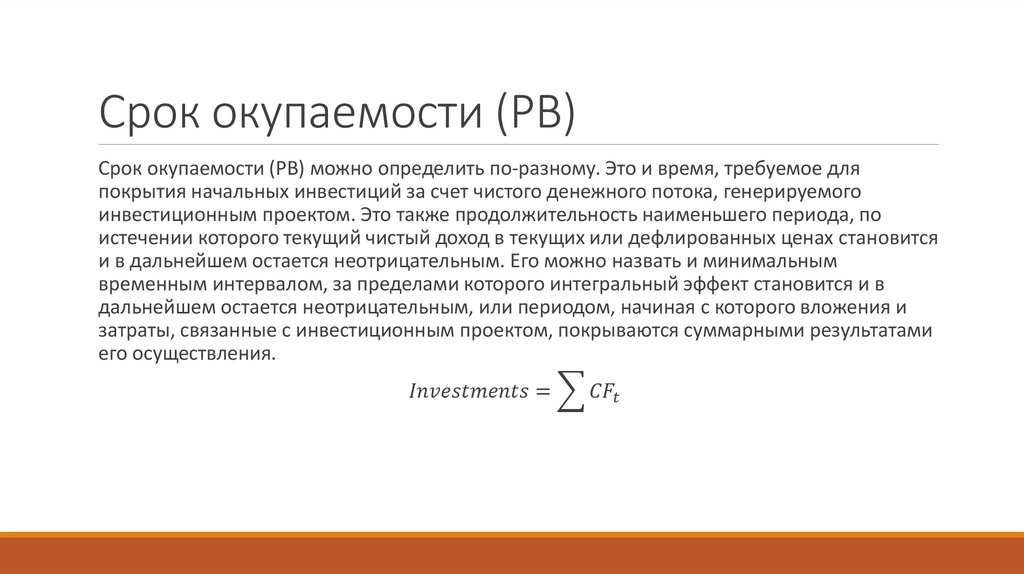 Срок окупаемости (PB)

Срок окупаемости (PB) можно определить по-разному. Это и время, требуемое для покрытия начальных инвестиций за счет чистого денежного потока, генерируемого инвестиционным проектом. Это также продолжительность наименьшего периода, по истечении которого текущий чистый доход в текущих или дефлированных ценах становится и в дальнейшем остается неотрицательным. Его можно назвать и минимальным временным интервалом, за пределами которого интегральный эффект становится и в дальнейшем остается неотрицательным, или периодом, начиная с которого вложения и затраты, связанные с инвестиционным проектом, покрываются суммарными результатами его осуществления.

$Investments = \sum CF_t$